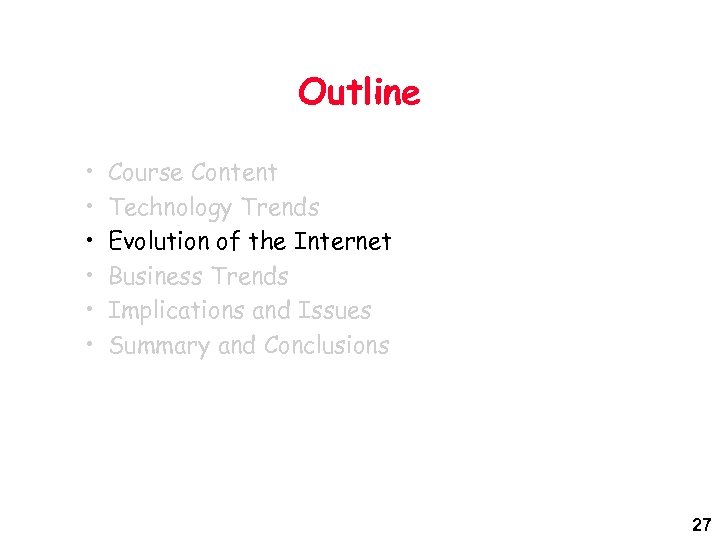 Outline

• Course Content
• Technology Trends
• Evolution of the Internet
• Business Trends
• Implications and Issues
• Summary and Conclusions

27